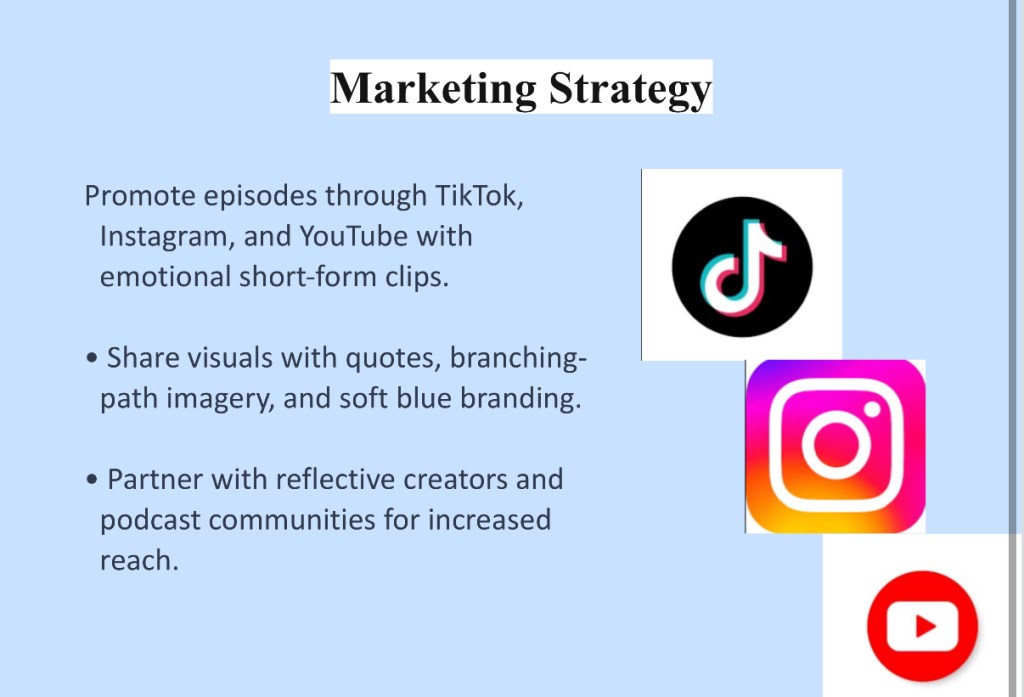 Marketing Strategy

Promote episodes through TikTok, Instagram, and YouTube with emotional short-form clips.

• Share visuals with quotes, branching-path imagery, and soft blue branding.

• Partner with reflective creators and podcast communities for increased reach.